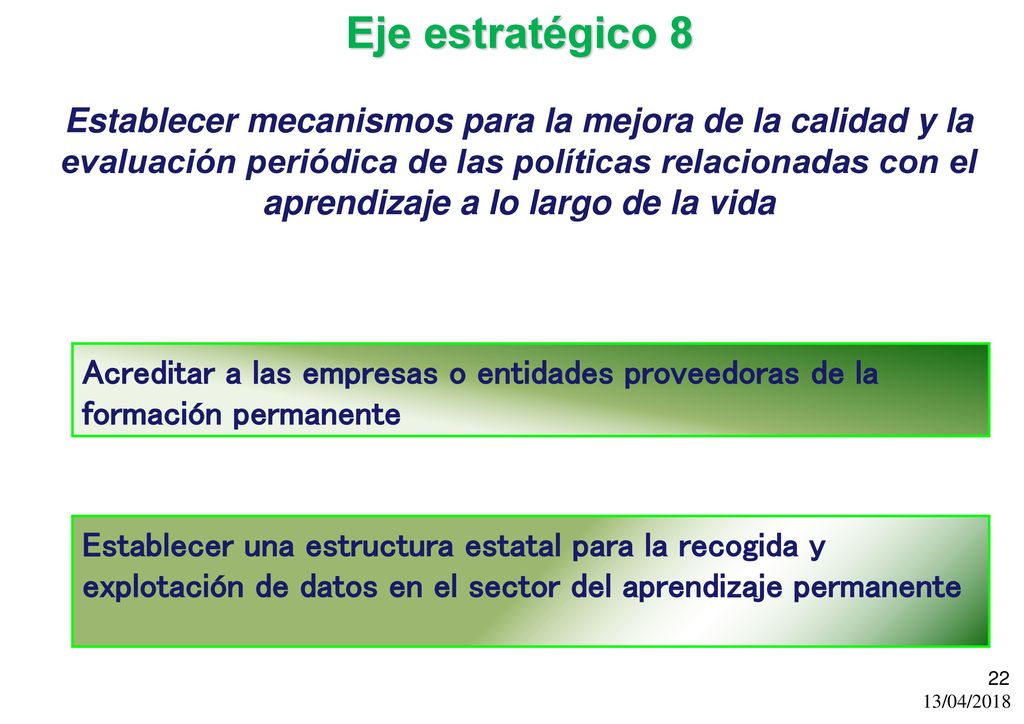 Eje estratégico 8

Establecer mecanismos para la mejora de la calidad y la evaluación periódica de las políticas relacionadas con el aprendizaje a lo largo de la vida

Acreditar a las empresas o entidades proveedoras de la formación permanente

Establecer una estructura estatal para la recogida y explotación de datos en el sector del aprendizaje permanente

22
13/04/2018